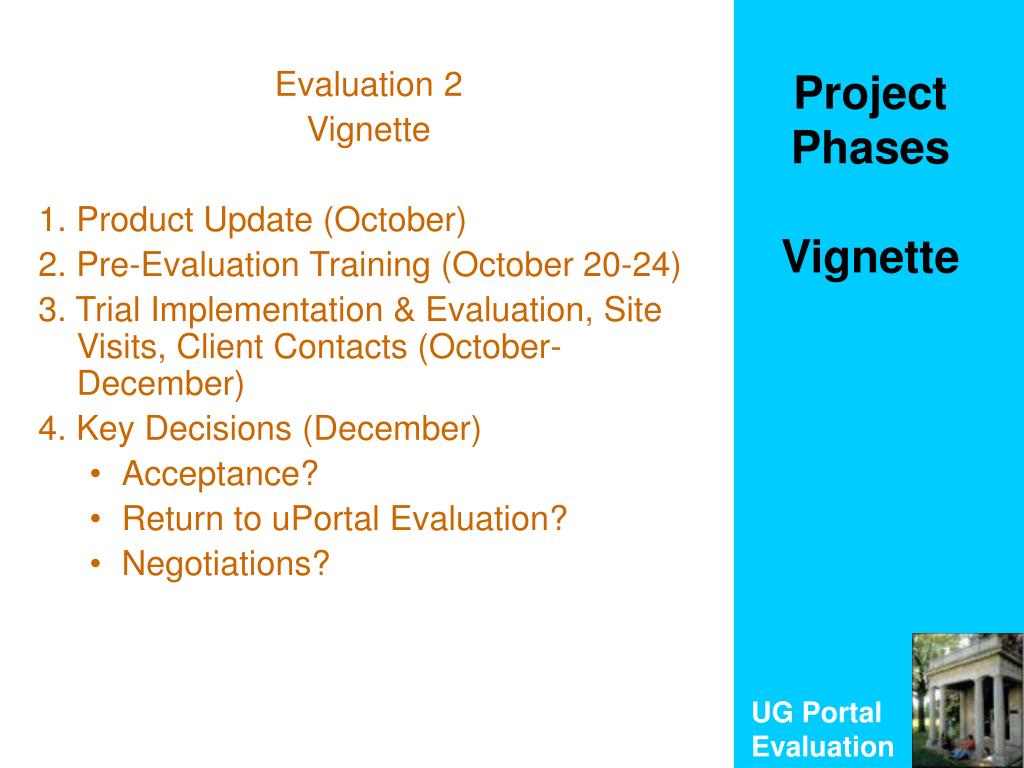 Evaluation 2
Vignette

1. Product Update (October)
2. Pre-Evaluation Training (October 20-24)
3. Trial Implementation & Evaluation, Site Visits, Client Contacts (October-December)
4. Key Decisions (December)
• Acceptance?
• Return to uPortal Evaluation?
• Negotiations?

Project Phases

Vignette

UG Portal Evaluation